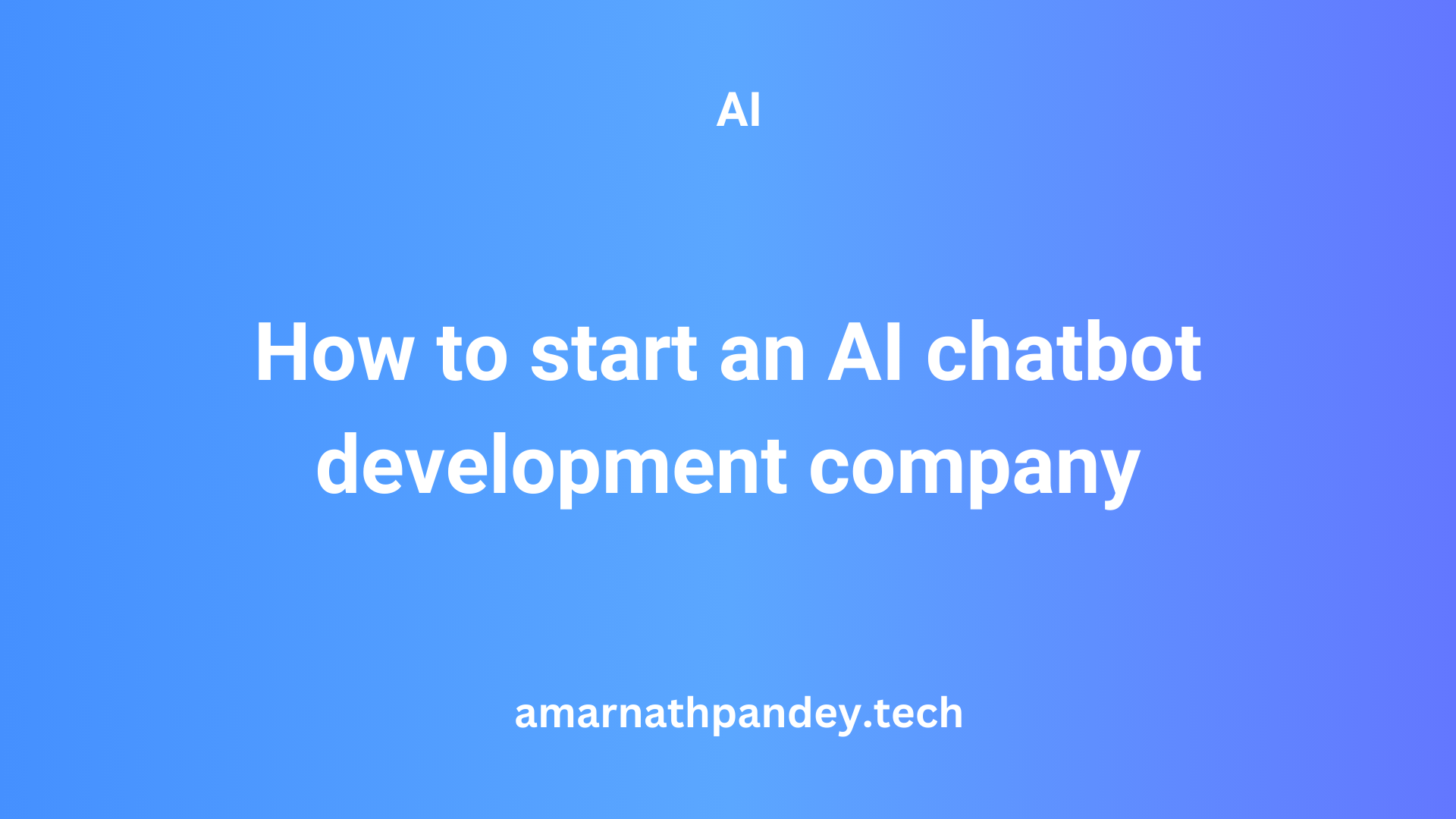 AI

How to start an AI chatbot development company

amarnathpandey.tech